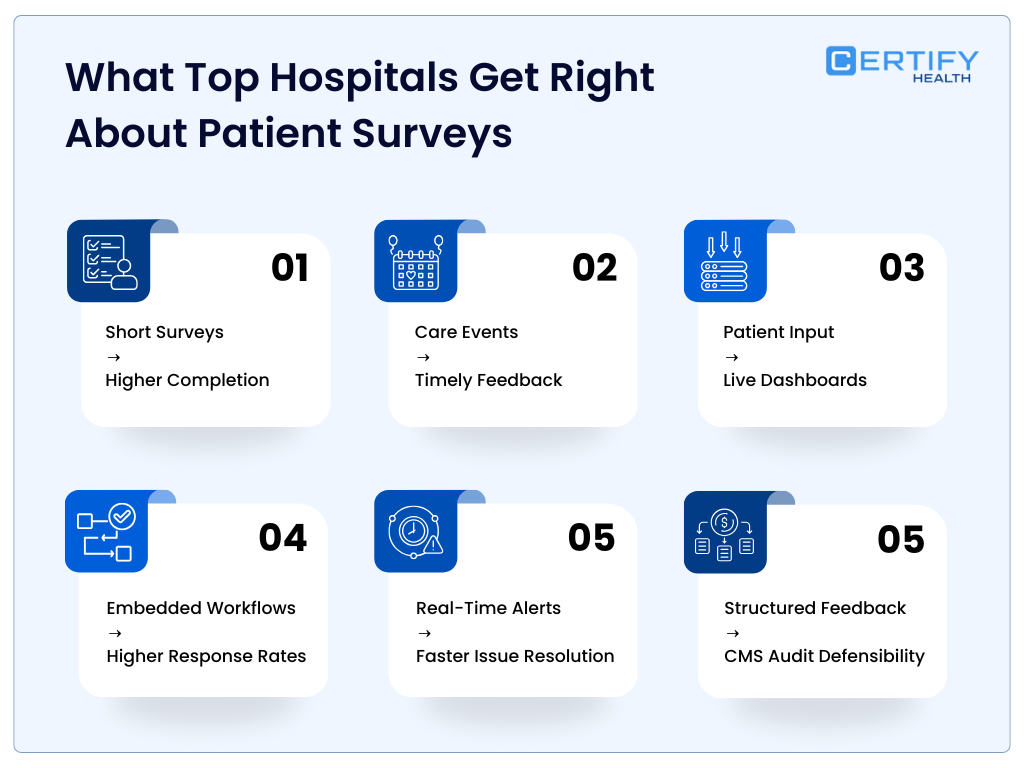 What Top Hospitals Get Right About Patient Surveys

CERTIFY HEALTH

01

Short Surveys
→
Higher Completion

02

Care Events
→
Timely Feedback

03

Patient Input
→
Live Dashboards

04

Embedded Workflows
→
Higher Response Rates

05

Real-Time Alerts
→
Faster Issue Resolution

05

Structured Feedback
→
CMS Audit Defensibility